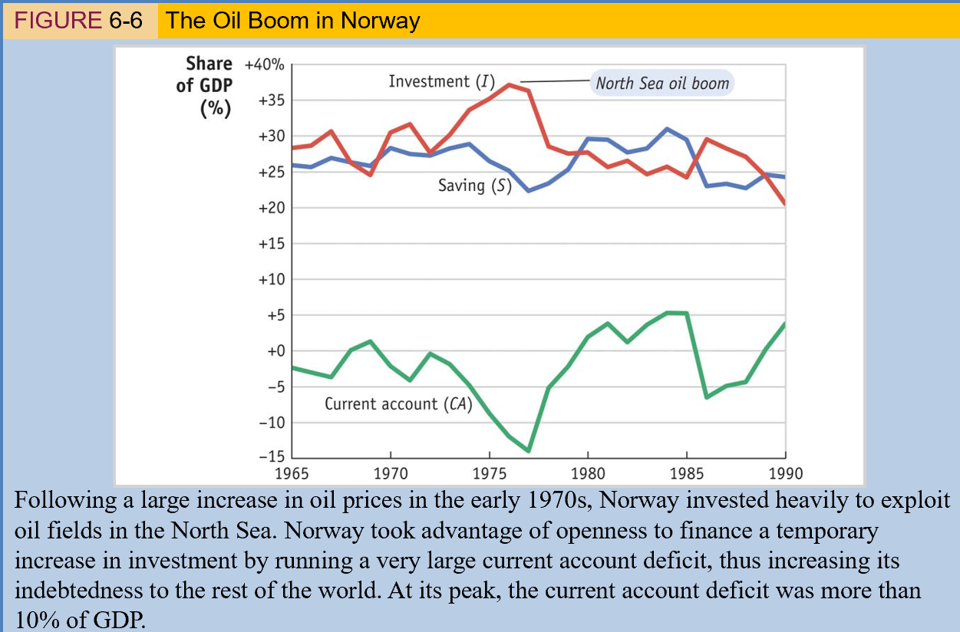 FIGURE 6-6 The Oil Boom in Norway

Share of GDP (%)

+40%
+35
+30
+25
+20
+15
+10
+5
+0
−5
−10
−15

Investment ($I$)

North Sea oil boom

Saving ($S$)

Current account ($CA$)

1965 1970 1975 1980 1985 1990

Following a large increase in oil prices in the early 1970s, Norway invested heavily to exploit oil fields in the North Sea. Norway took advantage of openness to finance a temporary increase in investment by running a very large current account deficit, thus increasing its indebtedness to the rest of the world. At its peak, the current account deficit was more than 10% of GDP.